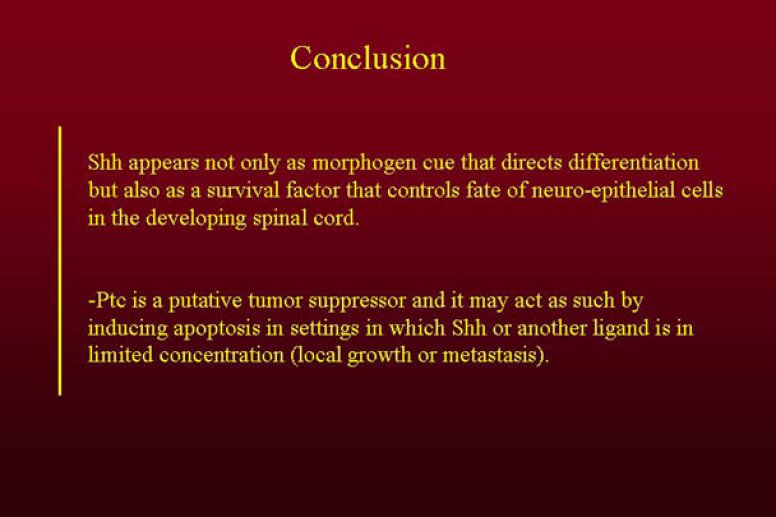 Conclusion

Shh appears not only as morphogen cue that directs differentiation but also as a survival factor that controls fate of neuro-epithelial cells in the developing spinal cord.

-Ptc is a putative tumor suppressor and it may act as such by inducing apoptosis in settings in which Shh or another ligand is in limited concentration (local growth or metastasis).